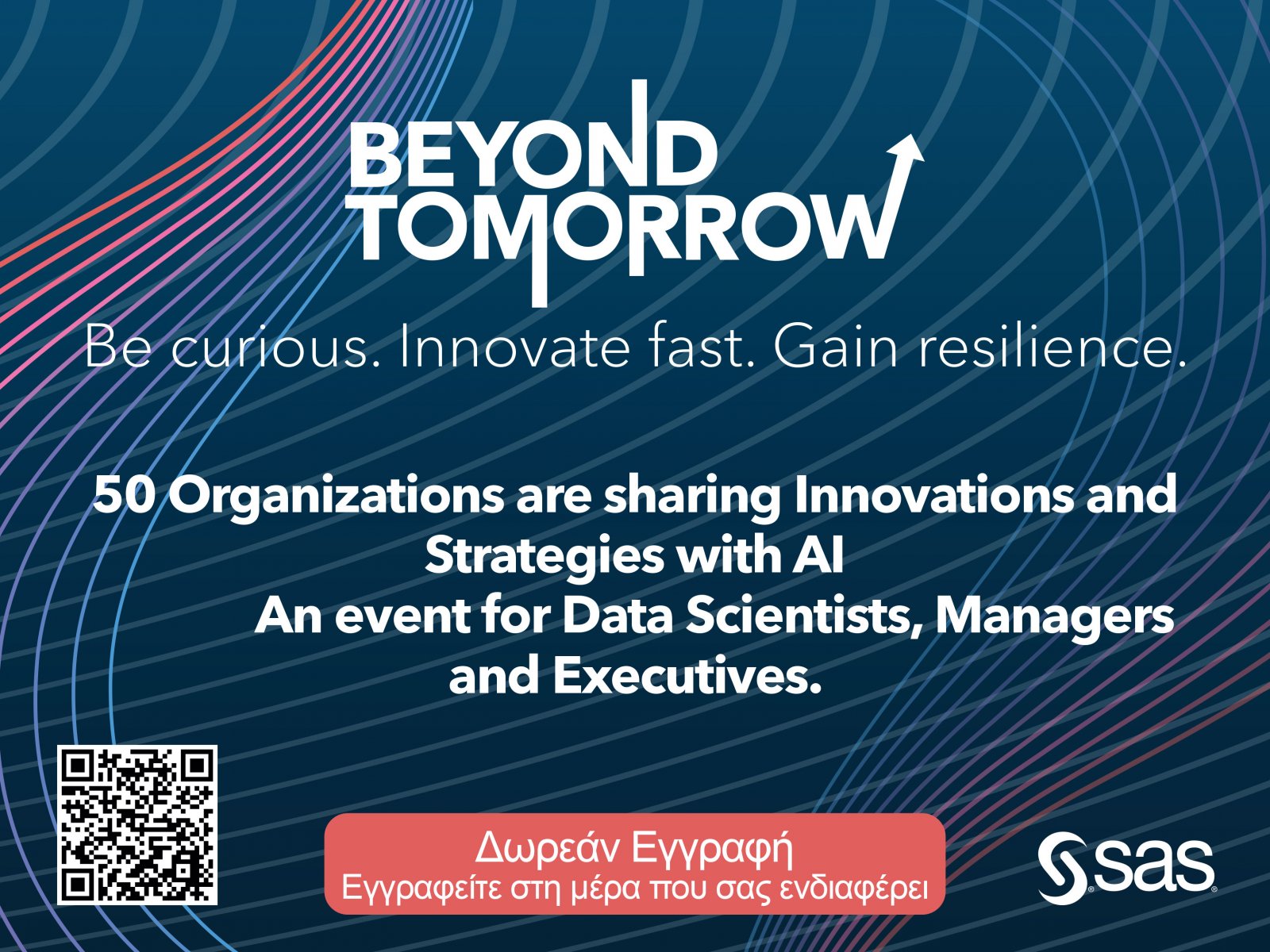 BEYOND TOMORROW

Be curious. Innovate fast. Gain resilience.

50 Organizations are sharing Innovations and Strategies with AI
An event for Data Scientists, Managers and Executives.

Δωρεάν Εγγραφή
Εγγραφείτε στη μέρα που σας ενδιαφέρει

sas